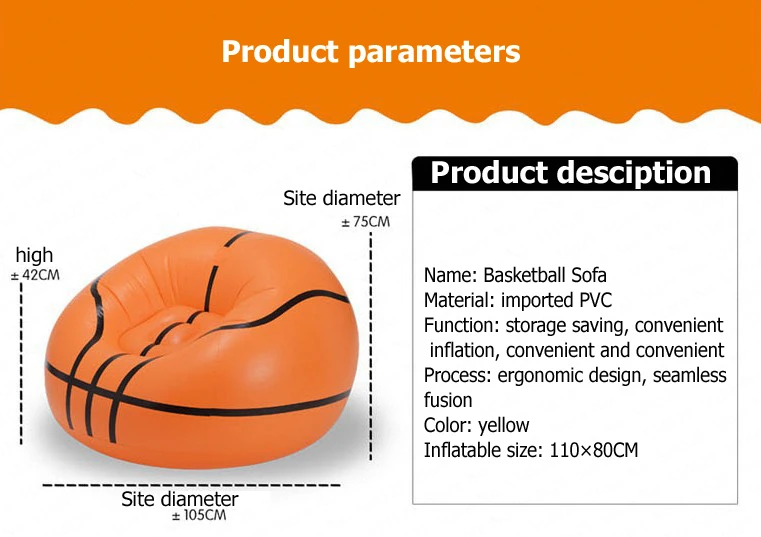 Product parameters

high
± 42CM

Site diameter
± 75CM

Site diameter
± 105CM

Product desciption

Name: Basketball Sofa
Material: imported PVC
Function: storage saving, convenient inflation, convenient and convenient
Process: ergonomic design, seamless fusion
Color: yellow
Inflatable size: 110×80CM